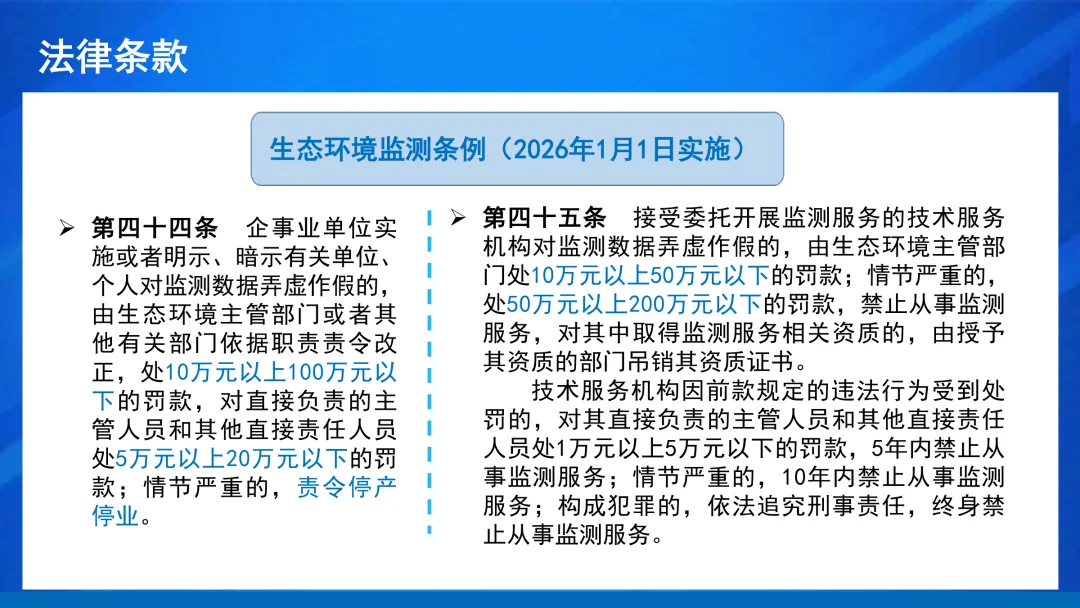 法律条款

生态环境监测条例（2026年1月1日实施）

➢ 第四十四条　企事业单位实施或者明示、暗示有关单位、个人对监测数据弄虚作假的，由生态环境主管部门或者其他有关部门依据职责责令改正，处10万元以上100万元以下的罚款，对直接负责的主管人员和其他直接责任人员处5万元以上20万元以下的罚款；情节严重的，责令停产停业。

➢ 第四十五条　接受委托开展监测服务的技术服务机构对监测数据弄虚作假的，由生态环境主管部门处10万元以上50万元以下的罚款；情节严重的，处50万元以上200万元以下的罚款，禁止从事监测服务，对其中取得监测服务相关资质的，由授予其资质的部门吊销其资质证书。

技术服务机构因前款规定的违法行为受到处罚的，对其直接负责的主管人员和其他直接责任人员处1万元以上5万元以下的罚款，5年内禁止从事监测服务；情节严重的，10年内禁止从事监测服务；构成犯罪的，依法追究刑事责任，终身禁止从事监测服务。